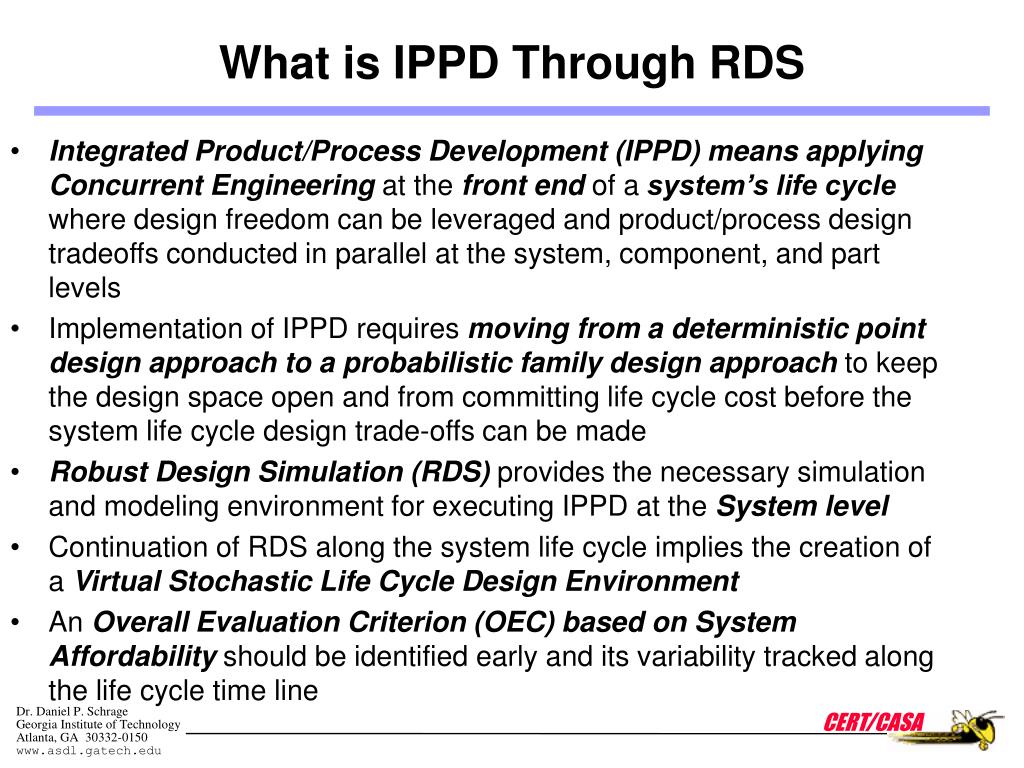 What is IPPD Through RDS

• Integrated Product/Process Development (IPPD) means applying Concurrent Engineering at the front end of a system's life cycle where design freedom can be leveraged and product/process design tradeoffs conducted in parallel at the system, component, and part levels

• Implementation of IPPD requires moving from a deterministic point design approach to a probabilistic family design approach to keep the design space open and from committing life cycle cost before the system life cycle design trade-offs can be made

• Robust Design Simulation (RDS) provides the necessary simulation and modeling environment for executing IPPD at the System level

• Continuation of RDS along the system life cycle implies the creation of a Virtual Stochastic Life Cycle Design Environment

• An Overall Evaluation Criterion (OEC) based on System Affordability should be identified early and its variability tracked along the life cycle time line

Dr. Daniel P. Schrage
Georgia Institute of Technology
Atlanta, GA 30332-0150
www.asdl.gatech.edu

CERT/CASA